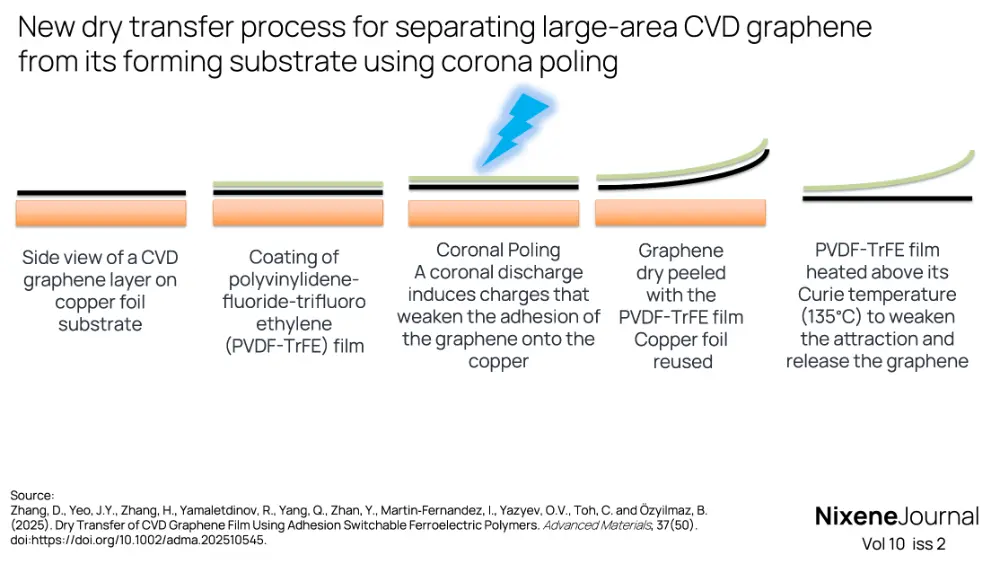 New dry transfer process for separating large-area CVD graphene from its forming substrate using corona poling

Side view of a CVD graphene layer on copper foil substrate

Coating of polyvinylidene-fluoride-trifluoro ethylene (PVDF-TrFE) film

Coronal Poling
A coronal discharge induces charges that weaken the adhesion of the graphene onto the copper

Graphene dry peeled with the PVDF-TrFE film
Copper foil reused

PVDF-TrFE film heated above its Curie temperature (135°C) to weaken the attraction and release the graphene

Source:
Zhang, D., Yeo, J.Y., Zhang, H., Yamaletdinov, R., Yang, Q., Zhan, Y., Martin-Fernandez, I., Yazyev, O.V., Toh, C. and Özyilmaz, B. (2025). Dry Transfer of CVD Graphene Film Using Adhesion Switchable Ferroelectric Polymers. Advanced Materials, 37(50). doi:https://doi.org/10.1002/adma.202510545.

NixeneJournal
Vol 10 iss 2